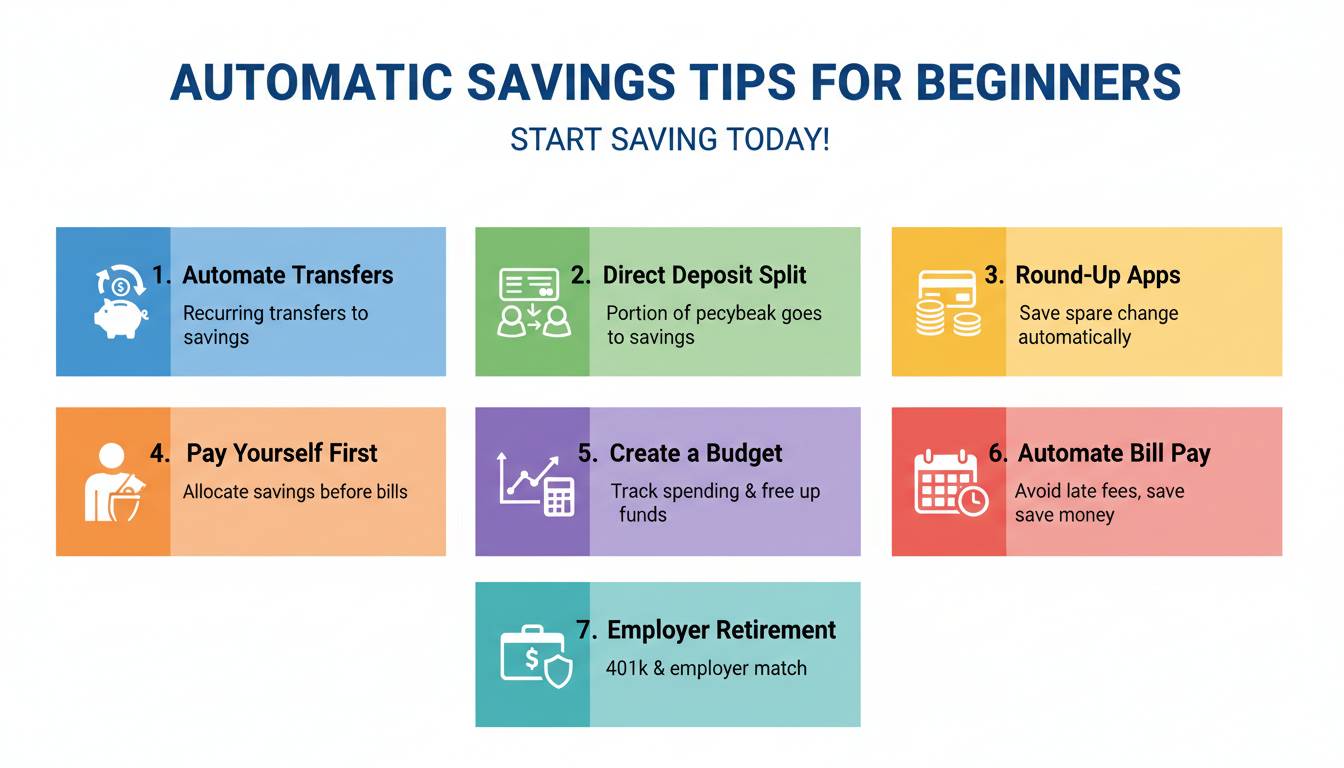 AUTOMATIC SAVINGS TIPS FOR BEGINNERS

START SAVING TODAY!

1. Automate Transfers
Recurring transfers to savings

2. Direct Deposit Split
Portion of pecybeak goes to savings

3. Round-Up Apps
Save spare change automatically

4. Pay Yourself First
Allocate savings before bills

5. Create a Budget
Track spending & free up funds

6. Automate Bill Pay
Avoid late fees, save save money

7. Employer Retirement
401k & employer match